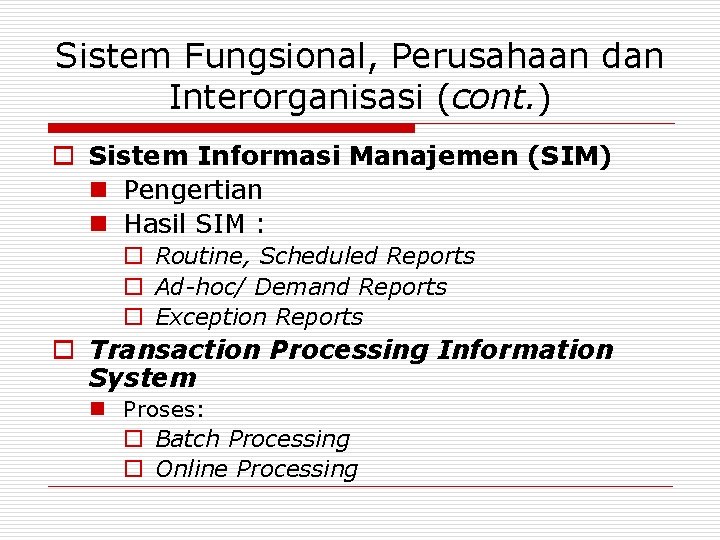 Sistem Fungsional, Perusahaan dan Interorganisasi (cont.)

Sistem Informasi Manajemen (SIM)
Pengertian
Hasil SIM :
Routine, Scheduled Reports
Ad-hoc/ Demand Reports
Exception Reports
Transaction Processing Information System
Proses:
Batch Processing
Online Processing